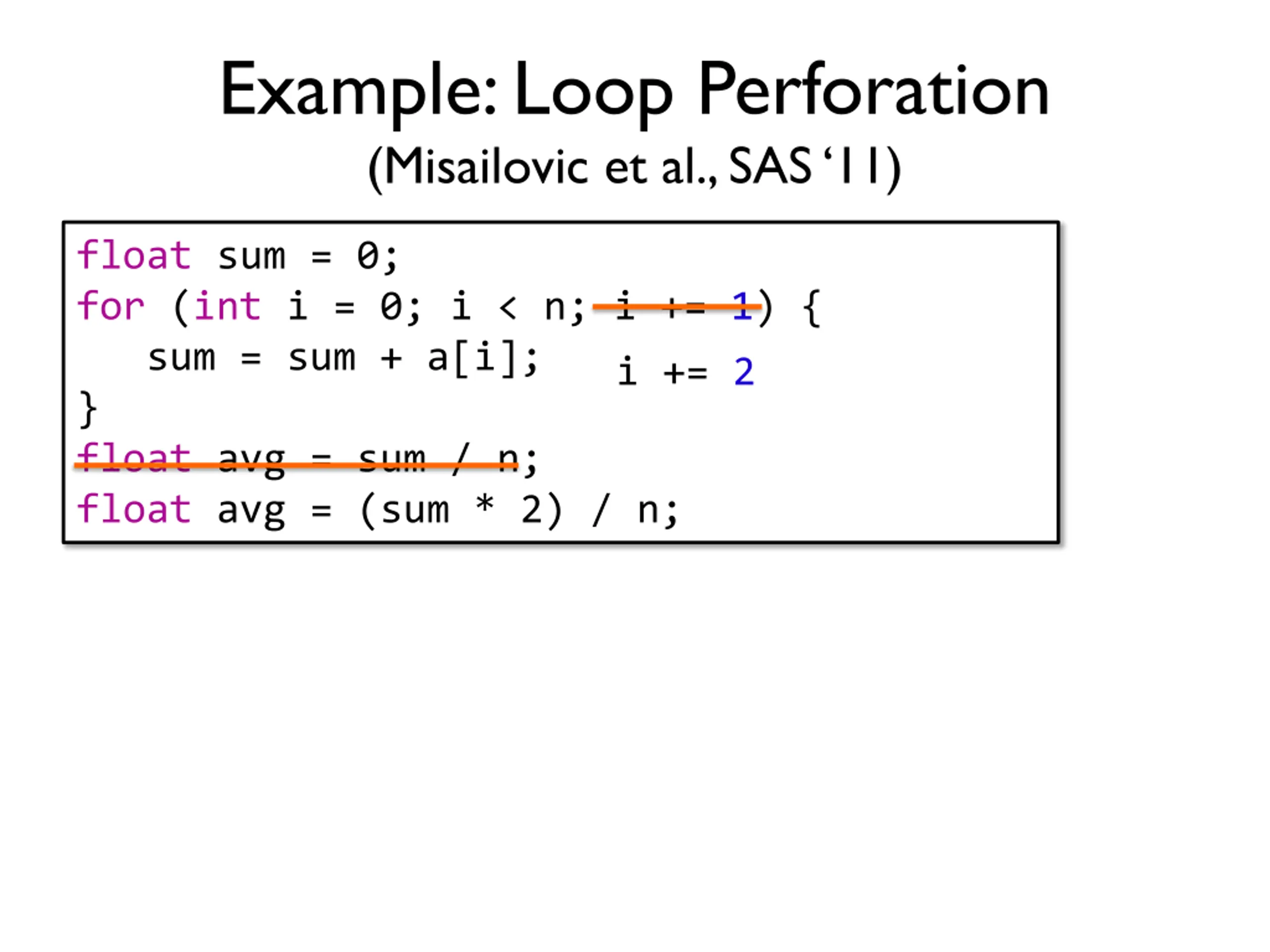 Example: Loop Perforation

(Misailovic et al., SAS '11)

float sum = 0;
for (int i = 0; i < n; i += 1) {
    sum = sum + a[i];    i += 2
}
float avg = sum / n;
float avg = (sum * 2) / n;